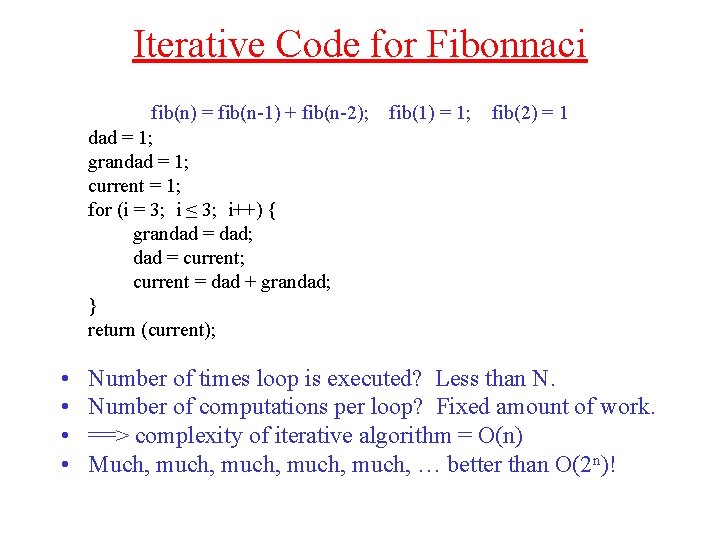 Iterative Code for Fibonnaci

fib(n) = fib(n-1) + fib(n-2);   fib(1) = 1;   fib(2) = 1

dad = 1;
grandad = 1;
current = 1;
for (i = 3;  i ≤ 3;  i++) {
grandad = dad;
dad = current;
current = dad + grandad;
}
return (current);

• Number of times loop is executed? Less than N.
• Number of computations per loop? Fixed amount of work.
• ==> complexity of iterative algorithm = O(n)
• Much, much, much, much, much, … better than $O(2^n)$!